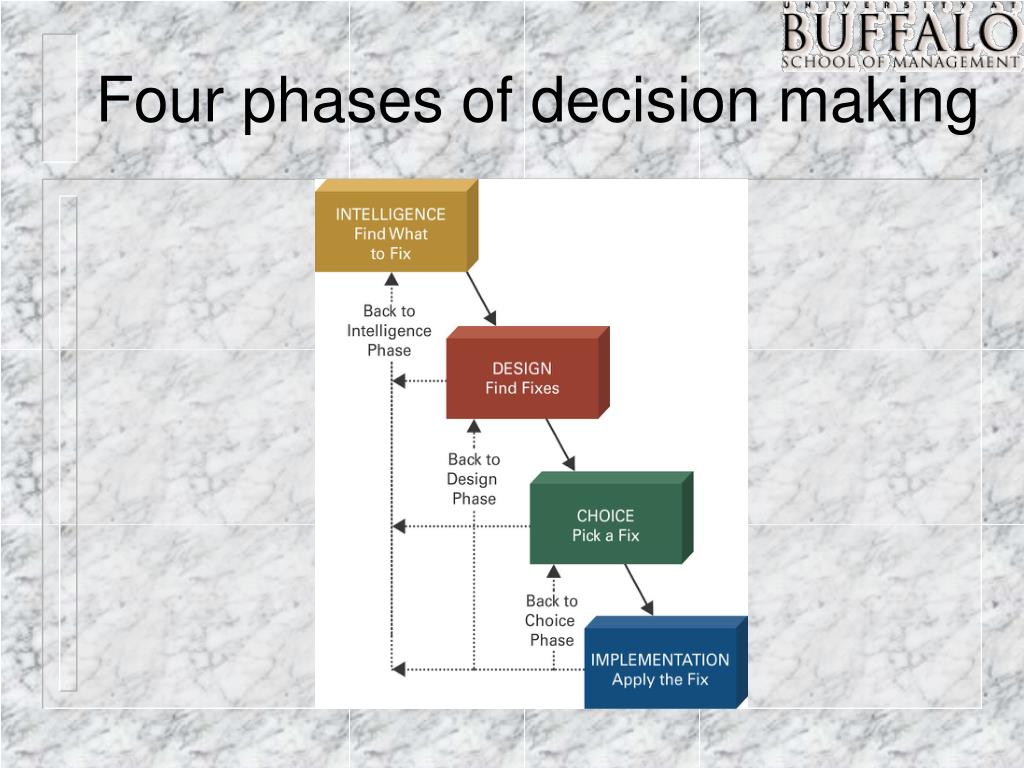 UNIVERSITY AT
BUFFALO
SCHOOL OF MANAGEMENT

Four phases of decision making

INTELLIGENCE
Find What to Fix

Back to Intelligence Phase

DESIGN
Find Fixes

Back to Design Phase

CHOICE
Pick a Fix

Back to Choice Phase

IMPLEMENTATION
Apply the Fix